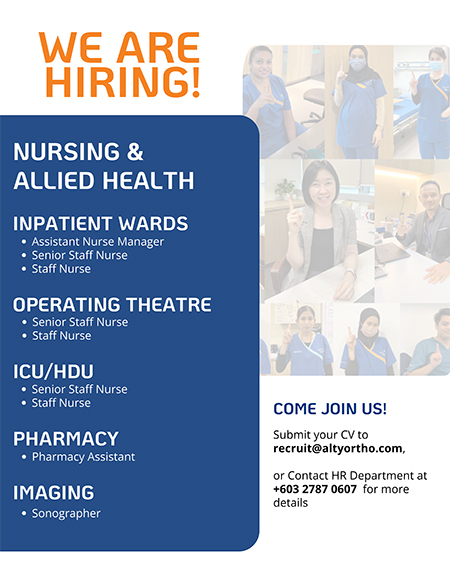 WE ARE HIRING!

NURSING & ALLIED HEALTH

INPATIENT WARDS
• Assistant Nurse Manager
• Senior Staff Nurse
• Staff Nurse

OPERATING THEATRE
• Senior Staff Nurse
• Staff Nurse

ICU/HDU
• Senior Staff Nurse
• Staff Nurse

PHARMACY
• Pharmacy Assistant

IMAGING
• Sonographer

COME JOIN US!

Submit your CV to recruit@altyortho.com,

or Contact HR Department at +603 2787 0607 for more details